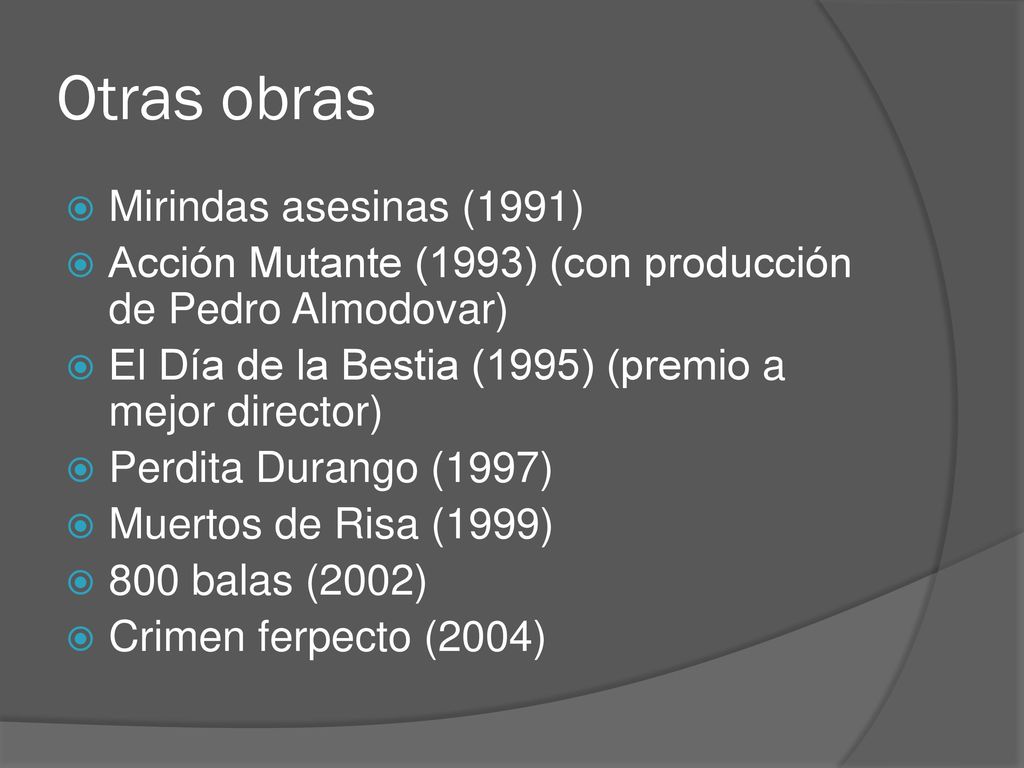 Otras obras

Mirindas asesinas (1991)
Acción Mutante (1993) (con producción de Pedro Almodovar)
El Día de la Bestia (1995) (premio a mejor director)
Perdita Durango (1997)
Muertos de Risa (1999)
800 balas (2002)
Crimen ferpecto (2004)